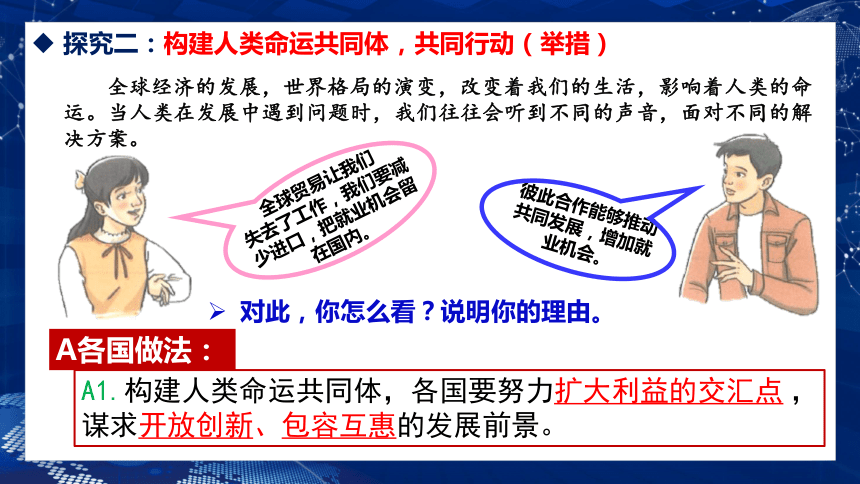 ◆ 探究二：构建人类命运共同体，共同行动（举措）

全球经济的发展，世界格局的演变，改变着我们的生活，影响着人类的命运。当人类在发展中遇到问题时，我们往往会听到不同的声音，面对不同的解决方案。

全球贸易让我们失去了工作，我们要减少进口，把就业机会留在国内。

彼此合作能够推动共同发展，增加就业机会。

➢ 对此，你怎么看？说明你的理由。

A各国做法：

A1. 构建人类命运共同体，各国要努力扩大利益的交汇点，谋求开放创新、包容互惠的发展前景。